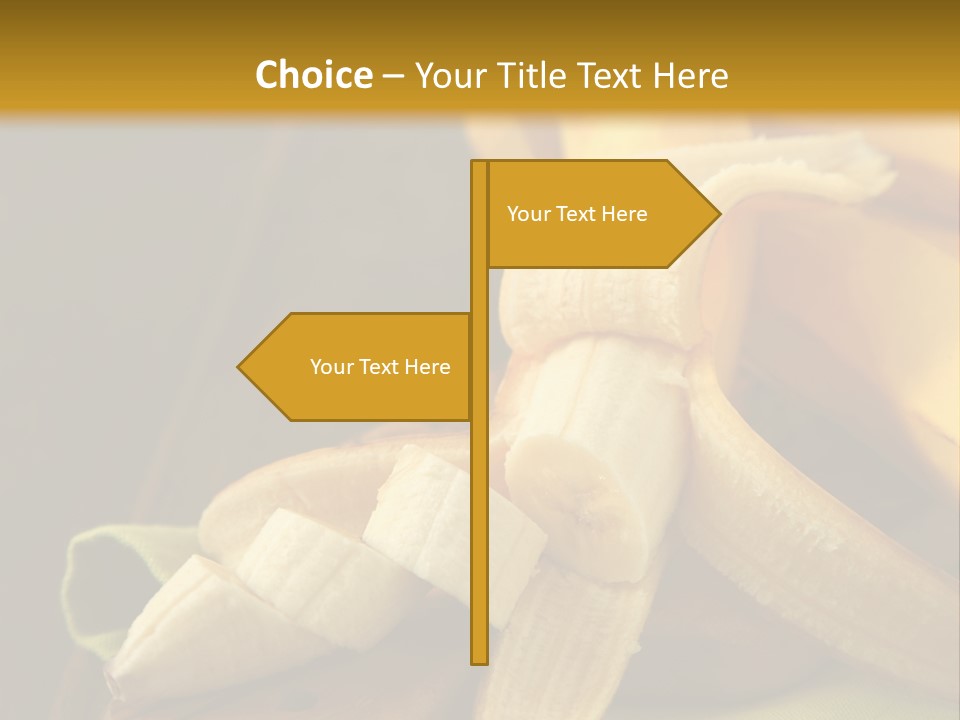 Choice – Your Title Text Here

Your Text Here

Your Text Here